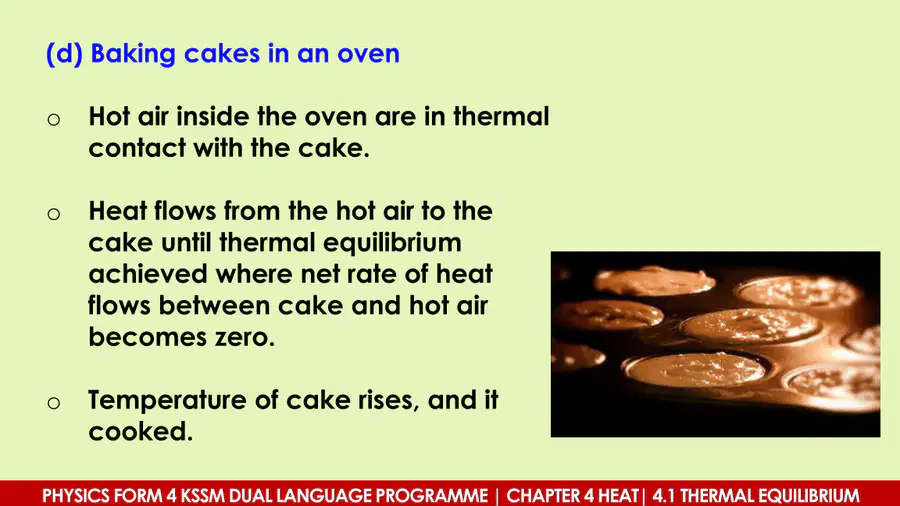 (d) Baking cakes in an oven

o Hot air inside the oven are in thermal contact with the cake.

o Heat flows from the hot air to the cake until thermal equilibrium achieved where net rate of heat flows between cake and hot air becomes zero.

o Temperature of cake rises, and it cooked.

PHYSICS FORM 4 KSSM DUAL LANGUAGE PROGRAMME | CHAPTER 4 HEAT | 4.1 THERMAL EQUILIBRIUM